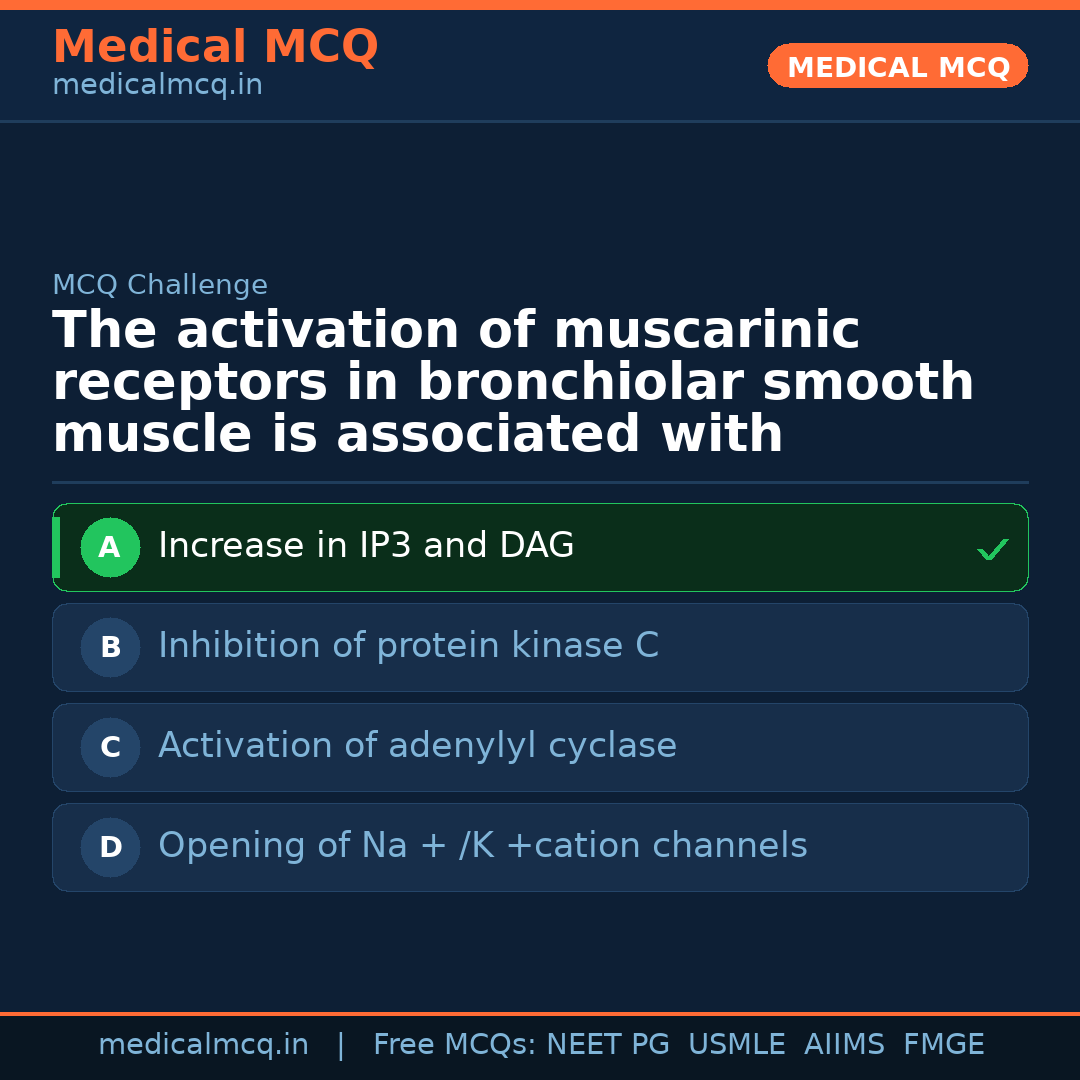 Medical MCQ
medicalmcq.in

MEDICAL MCQ

MCQ Challenge

The activation of muscarinic receptors in bronchiolar smooth muscle is associated with

A Increase in IP3 and DAG ✓

B Inhibition of protein kinase C

C Activation of adenylyl cyclase

D Opening of Na + /K +cation channels

medicalmcq.in | Free MCQs: NEET PG USMLE AIIMS FMGE